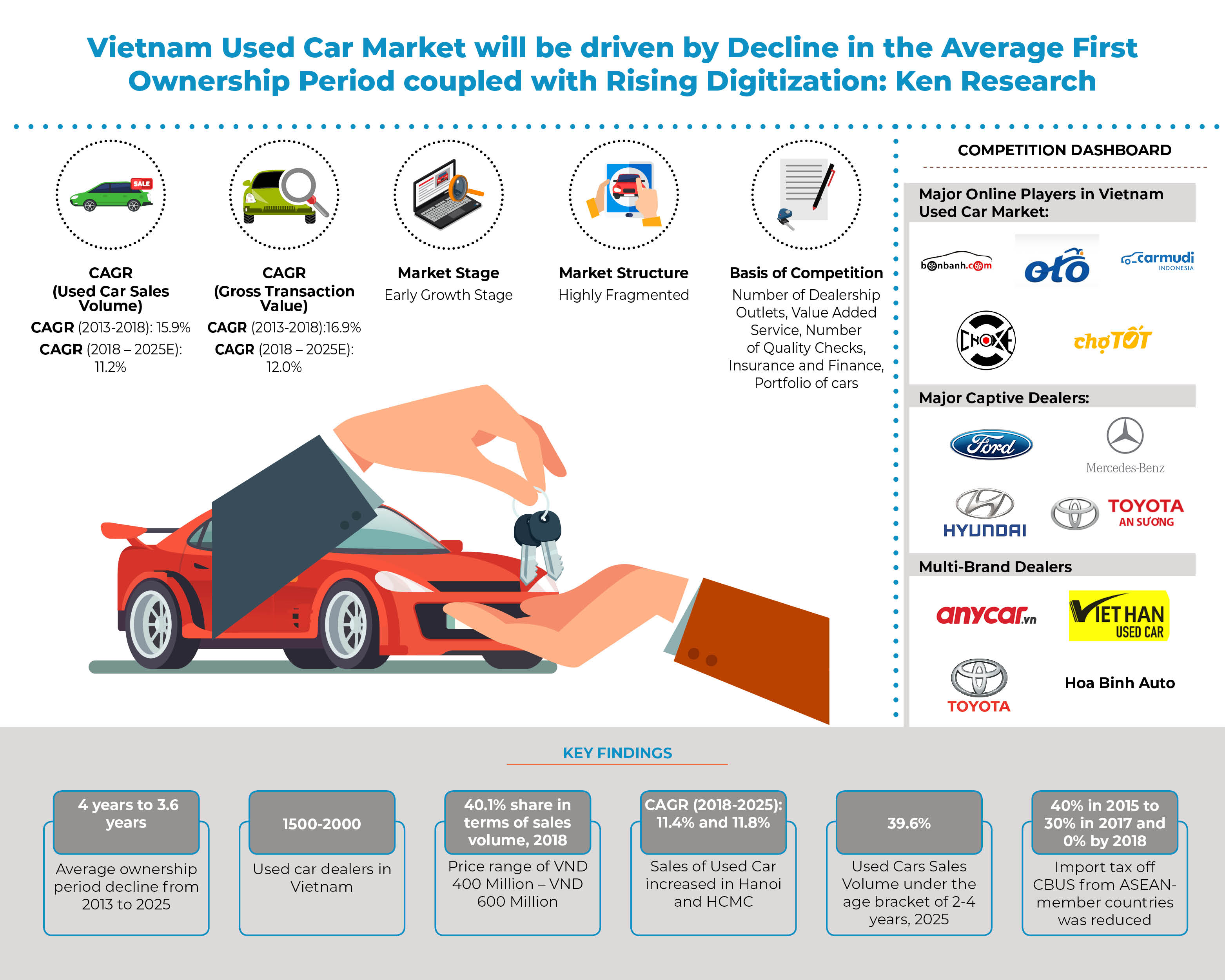 Vietnam Used Car Market will be driven by Decline in the Average First Ownership Period coupled with Rising Digitization: Ken Research

SALE

CAGR (Used Car Sales Volume)
CAGR (2013-2018): 15.9%
CAGR (2018 – 2025E): 11.2%

CAGR (Gross Transaction Value)
CAGR (2013-2018):16.9%
CAGR (2018 – 2025E): 12.0%

Market Stage
Early Growth Stage

Market Structure
Highly Fragmented

Basis of Competition
Number of Dealership Outlets, Value Added Service, Number of Quality Checks, Insurance and Finance, Portfolio of cars

COMPETITION DASHBOARD

Major Online Players in Vietnam Used Car Market:

bonbanh.com
oto
carmudi INDONESIA
CHOXE
chợTỐT

Major Captive Dealers:

Ford
Mercedes-Benz
HYUNDAI
TOYOTA AN SƯƠNG

Multi-Brand Dealers

anycar.vn
VIET HAN USED CAR
TOYOTA
Hoa Binh Auto

KEY FINDINGS

4 years to 3.6 years
Average ownership period decline from 2013 to 2025

1500-2000
Used car dealers in Vietnam

40.1% share in terms of sales volume, 2018
Price range of VND 400 Million – VND 600 Million

CAGR (2018-2025): 11.4% and 11.8%
Sales of Used Car increased in Hanoi and HCMC

39.6%
Used Cars Sales Volume under the age bracket of 2-4 years, 2025

40% in 2015 to 30% in 2017 and 0% by 2018
Import tax off CBUS from ASEAN-member countries was reduced